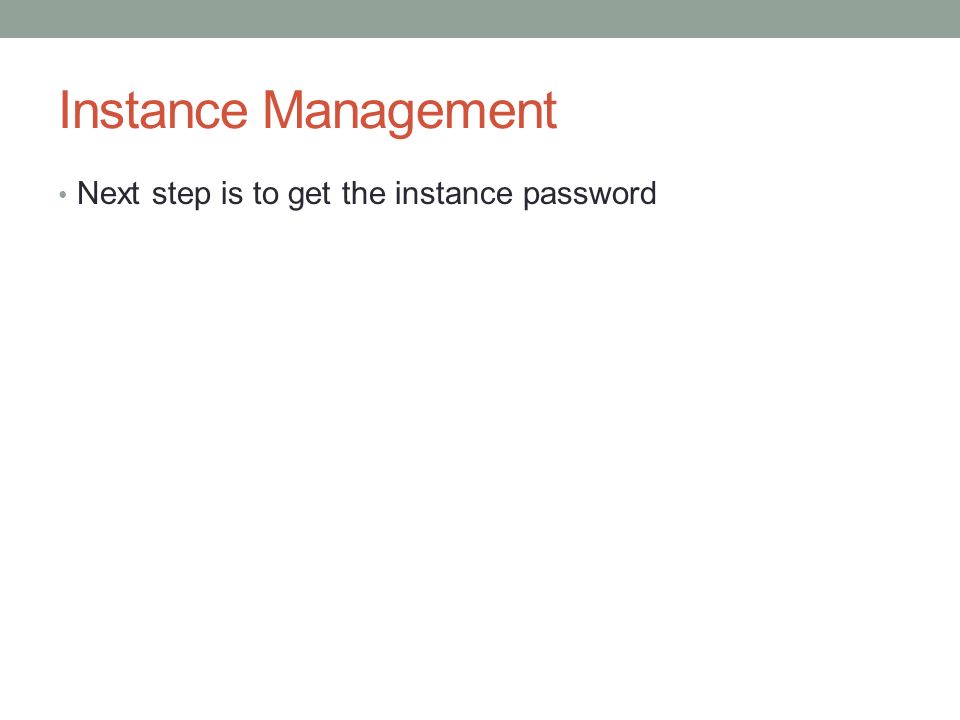 Instance Management

• Next step is to get the instance password